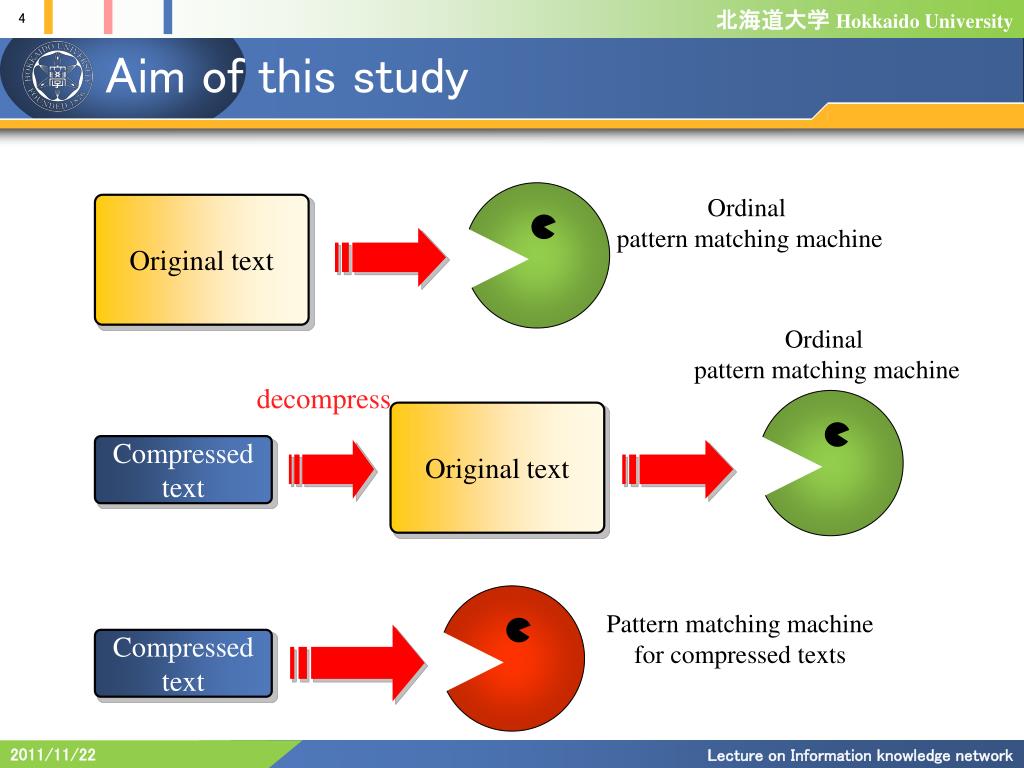 4

北海道大学 Hokkaido University

Aim of this study

Original text

Ordinal
pattern matching machine

Ordinal
pattern matching machine

decompress

Compressed text

Original text

Compressed text

Pattern matching machine for compressed texts

2011/11/22

Lecture on Information knowledge network